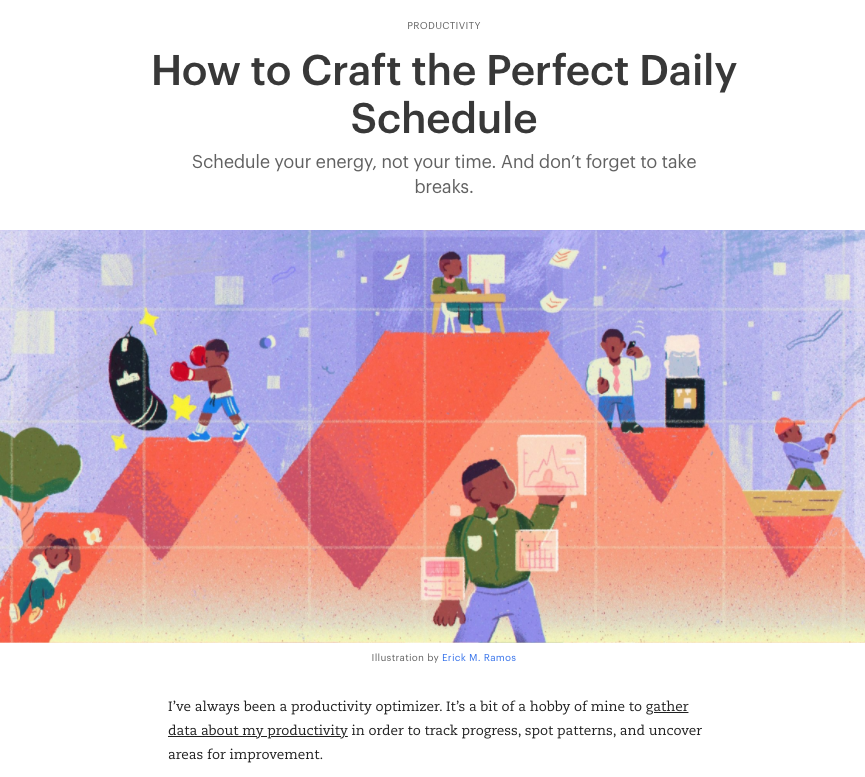 PRODUCTIVITY

How to Craft the Perfect Daily Schedule

Schedule your energy, not your time. And don't forget to take breaks.

Illustration by Erick M. Ramos

I've always been a productivity optimizer. It's a bit of a hobby of mine to gather data about my productivity in order to track progress, spot patterns, and uncover areas for improvement.